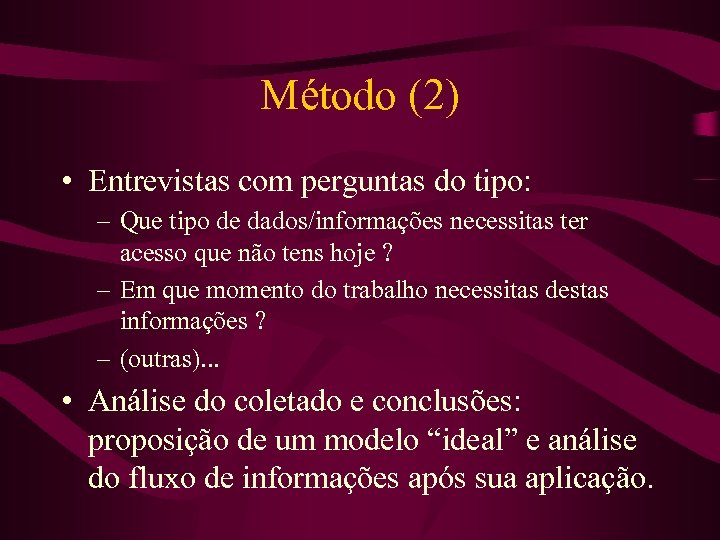 Método (2)

• Entrevistas com perguntas do tipo:
– Que tipo de dados/informações necessitas ter acesso que não tens hoje ?
– Em que momento do trabalho necessitas destas informações ?
– (outras)...

• Análise do coletado e conclusões: proposição de um modelo “ideal” e análise do fluxo de informações após sua aplicação.